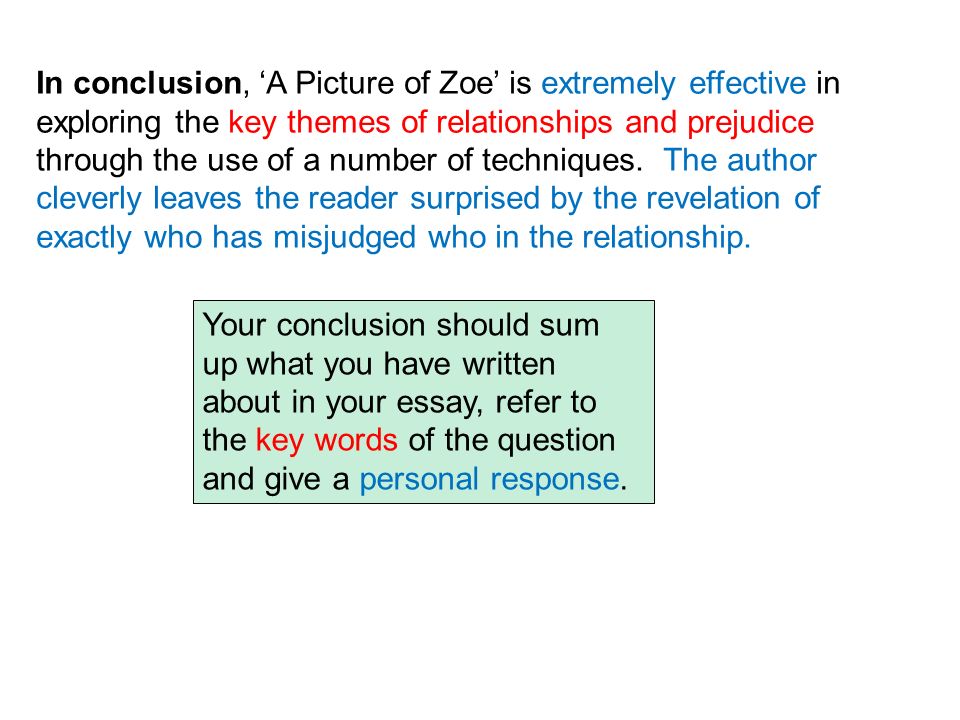 In conclusion, ‘A Picture of Zoe’ is extremely effective in exploring the key themes of relationships and prejudice through the use of a number of techniques. The author cleverly leaves the reader surprised by the revelation of exactly who has misjudged who in the relationship.

Your conclusion should sum up what you have written about in your essay, refer to the key words of the question and give a personal response.